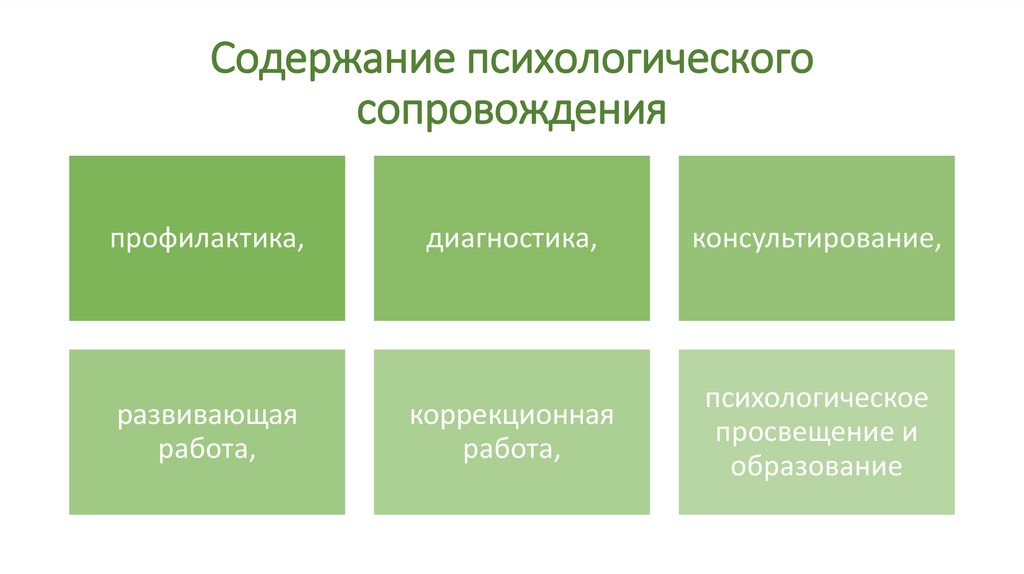 Содержание психологического сопровождения

профилактика,

диагностика,

консультирование,

развивающая работа,

коррекционная работа,

психологическое просвещение и образование